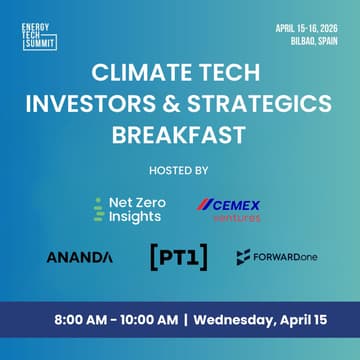 ENERGY TECH SUMMIT

APRIL 15-16, 2026
BILBAO, SPAIN

CLIMATE TECH INVESTORS & STRATEGICS BREAKFAST

HOSTED BY

Net Zero Insights

CEMEX ventures

ANANDA

[PT1]

FORWARDone

8:00 AM - 10:00 AM | Wednesday, April 15